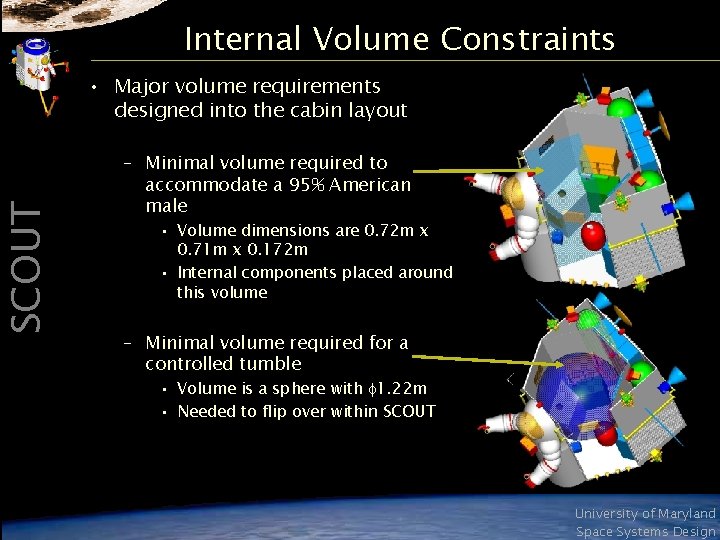 Internal Volume Constraints

SCOUT

• Major volume requirements designed into the cabin layout

– Minimal volume required to accommodate a 95% American male

• Volume dimensions are 0.72m x 0.71m x 0.172m

• Internal components placed around this volume

– Minimal volume required for a controlled tumble

• Volume is a sphere with $\phi$1.22m

• Needed to flip over within SCOUT

University of Maryland
Space Systems Design